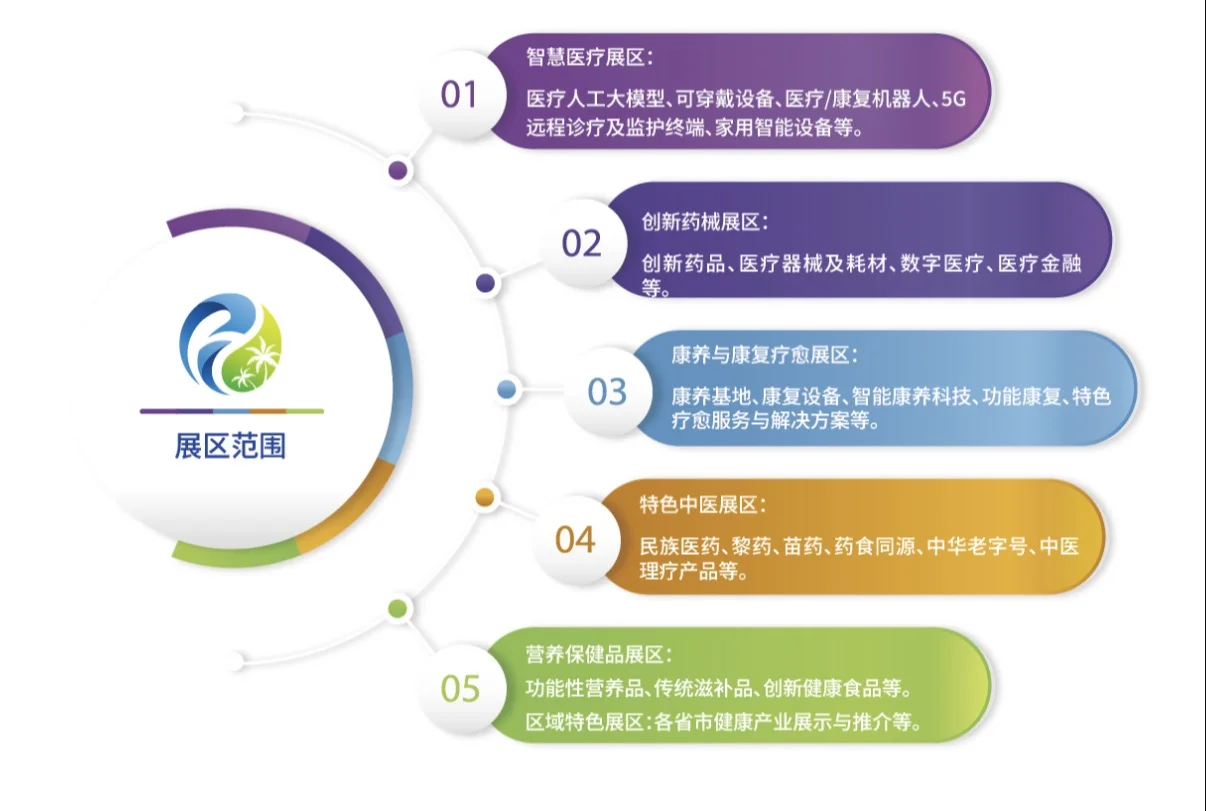 展区范围

01
智慧医疗展区：
医疗人工大模型、可穿戴设备、医疗/康复机器人、5G远程诊疗及监护终端、家用智能设备等。

02
创新药械展区：
创新药品、医疗器械及耗材、数字医疗、医疗金融等。

03
康养与康复疗愈展区：
康养基地、康复设备、智能康养科技、功能康复、特色疗愈服务与解决方案等。

04
特色中医展区：
民族医药、黎药、苗药、药食同源、中华老字号、中医理疗产品等。

05
营养保健品展区：
功能性营养品、传统滋补品、创新健康食品等。
区域特色展区：各省市健康产业展示与推介等。